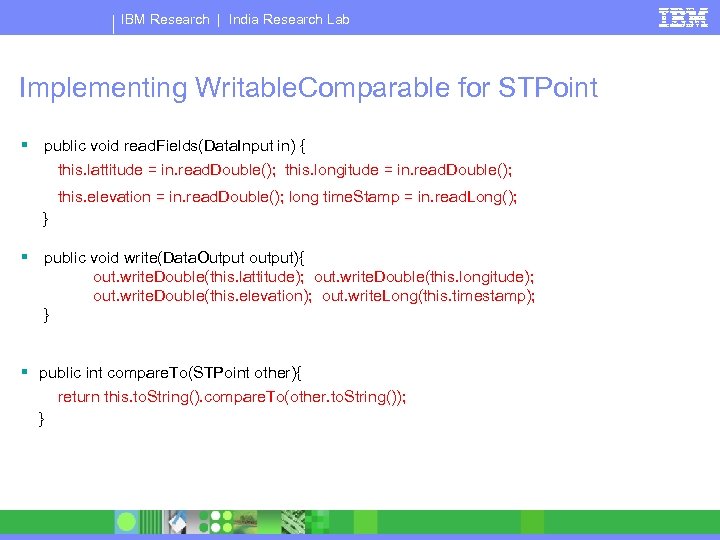 IBM Research | India Research Lab

IBM

Implementing WritableComparable for STPoint

▪ public void readFields(DataInput in) {
this.lattitude = in.readDouble(); this.longitude = in.readDouble();
this.elevation = in.readDouble(); long timeStamp = in.readLong();
}

▪ public void write(DataOutput output){
out.writeDouble(this.lattitude); out.writeDouble(this.longitude);
out.writeDouble(this.elevation); out.writeLong(this.timestamp);
}

▪ public int compareTo(STPoint other){
return this.toString().compareTo(other.toString());
}